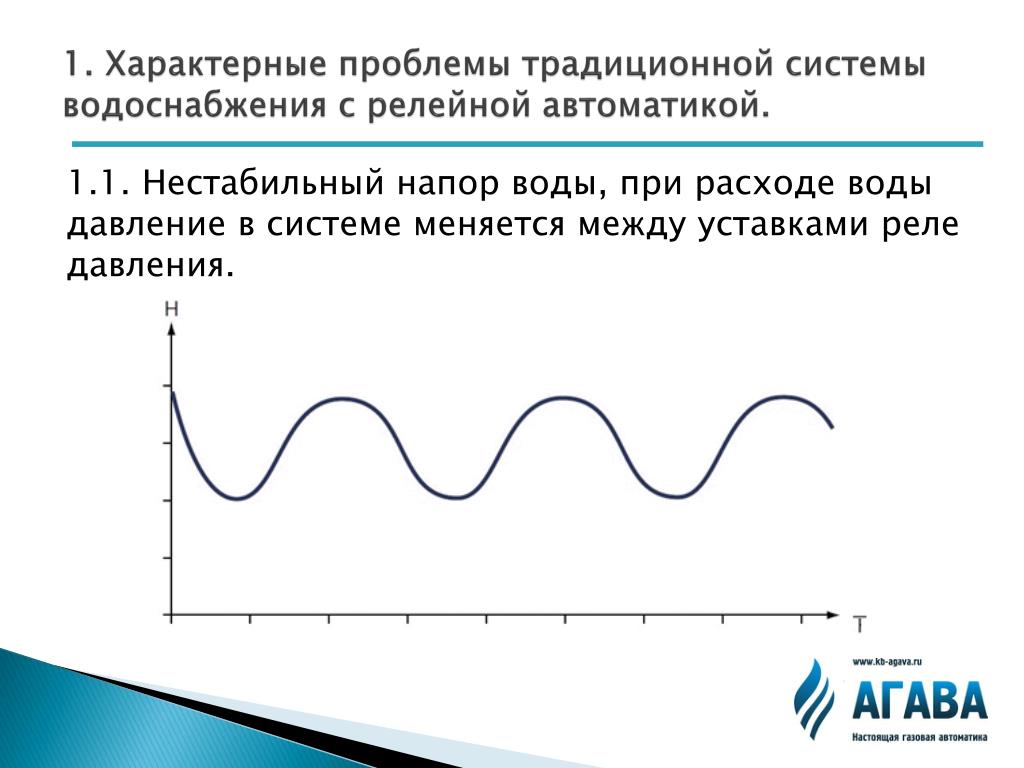 1. Характерные проблемы традиционной системы водоснабжения с релейной автоматикой.

1.1. Нестабильный напор воды, при расходе воды давление в системе меняется между уставками реле давления.

H

T

www.kb-agava.ru

АГАВА

Настоящая газовая автоматика